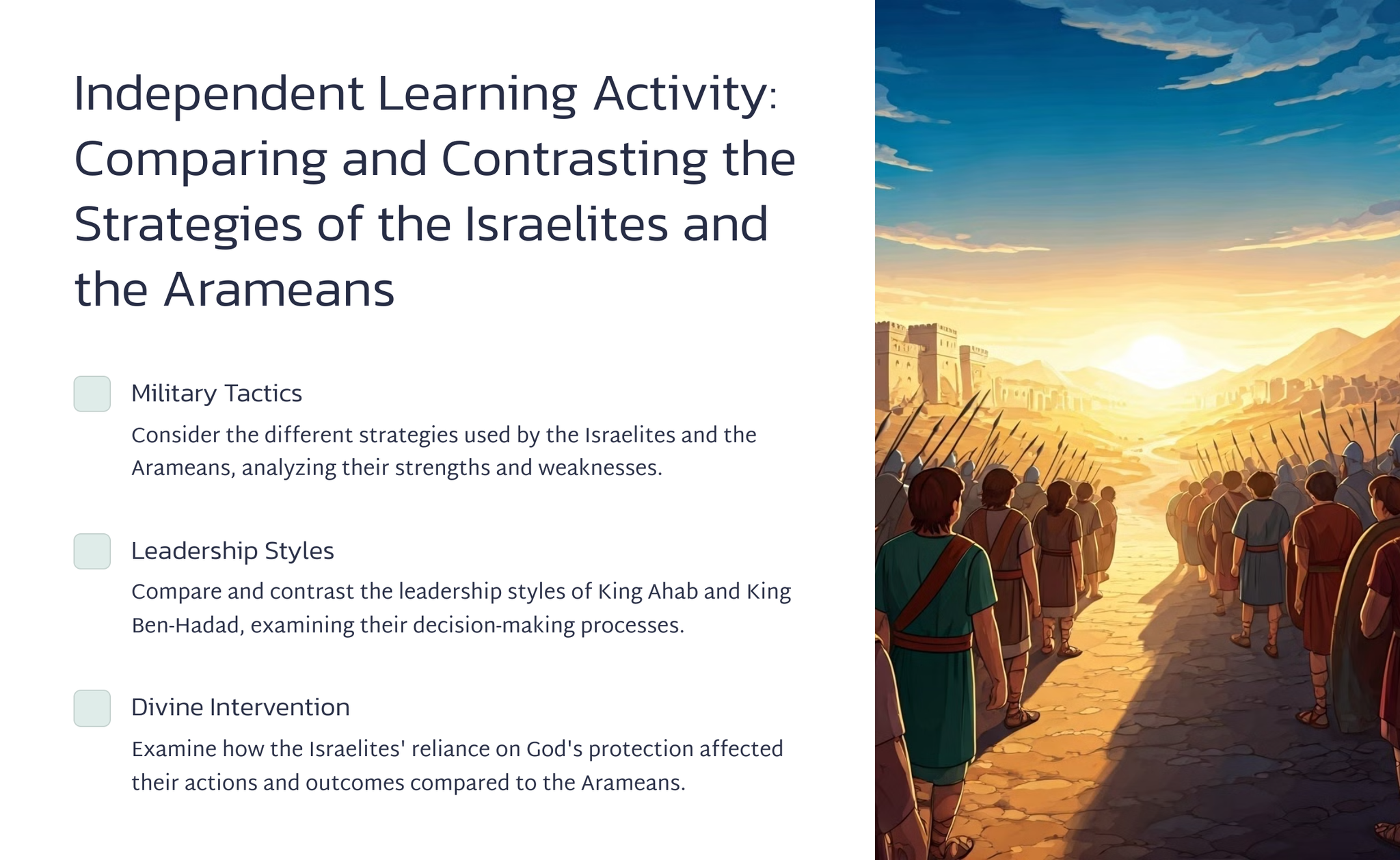 Independent Learning Activity: Comparing and Contrasting the Strategies of the Israelites and the Arameans

Military Tactics

Consider the different strategies used by the Israelites and the Arameans, analyzing their strengths and weaknesses.

Leadership Styles

Compare and contrast the leadership styles of King Ahab and King Ben-Hadad, examining their decision-making processes.

Divine Intervention

Examine how the Israelites' reliance on God's protection affected their actions and outcomes compared to the Arameans.